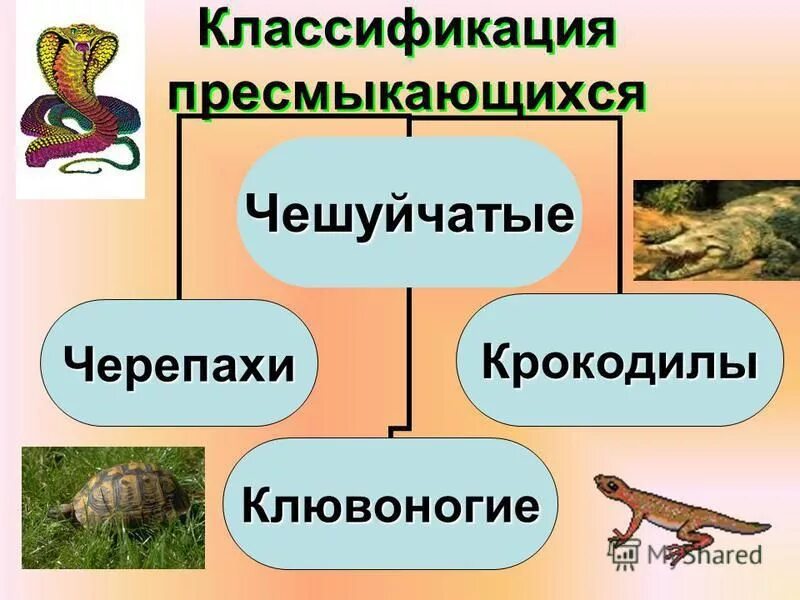 Классификация пресмыкающихся

Чешуйчатые

Черепахи

Крокодилы

Клювоногие

MyShared